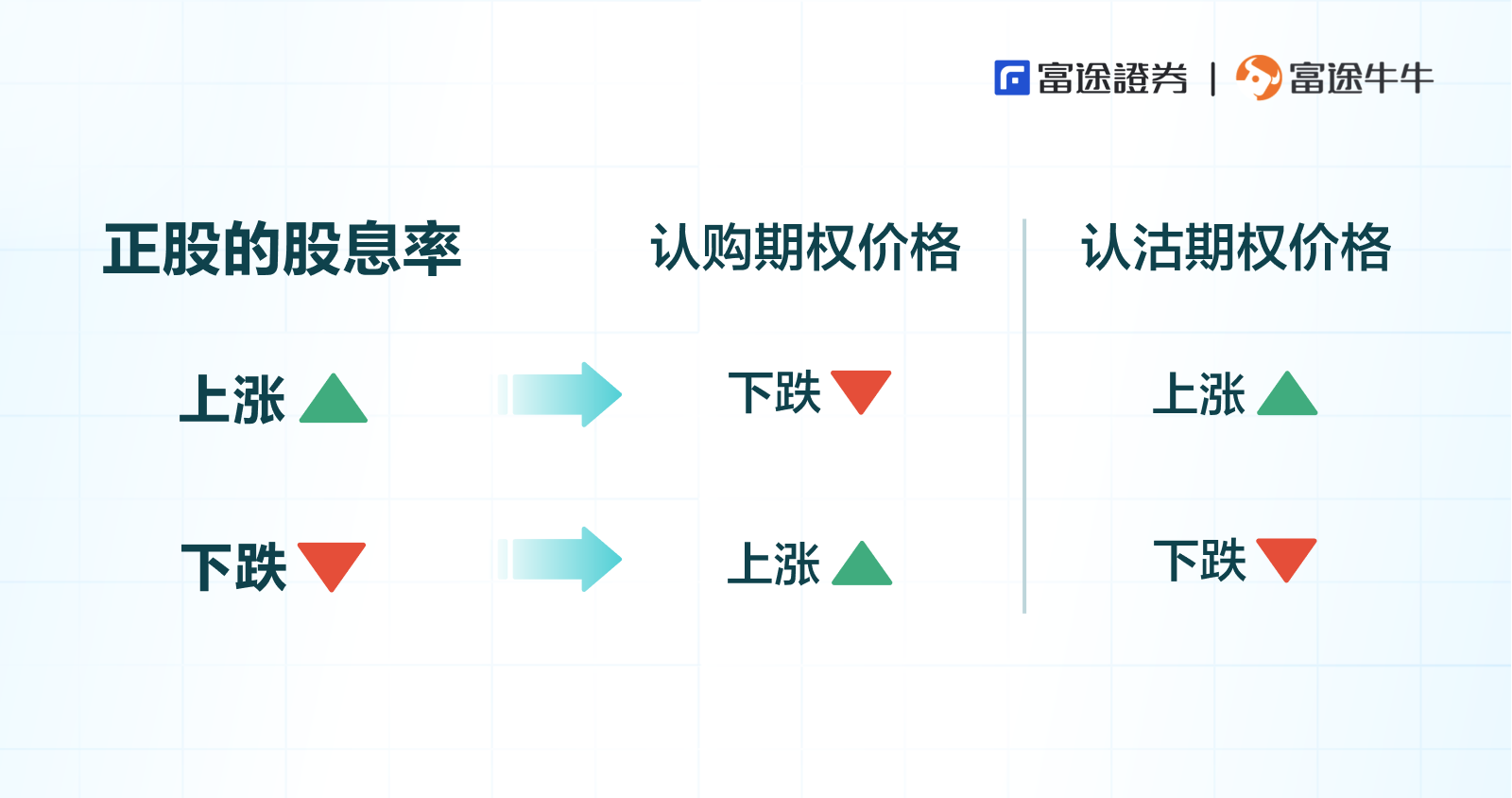 富途證券 | 富途牛牛

| 正股的股息率 | 认购期权价格 | 认沽期权价格 |
|---|---|---|
| 上涨 | 下跌 | 上涨 |
| 下跌 | 上涨 | 下跌 |